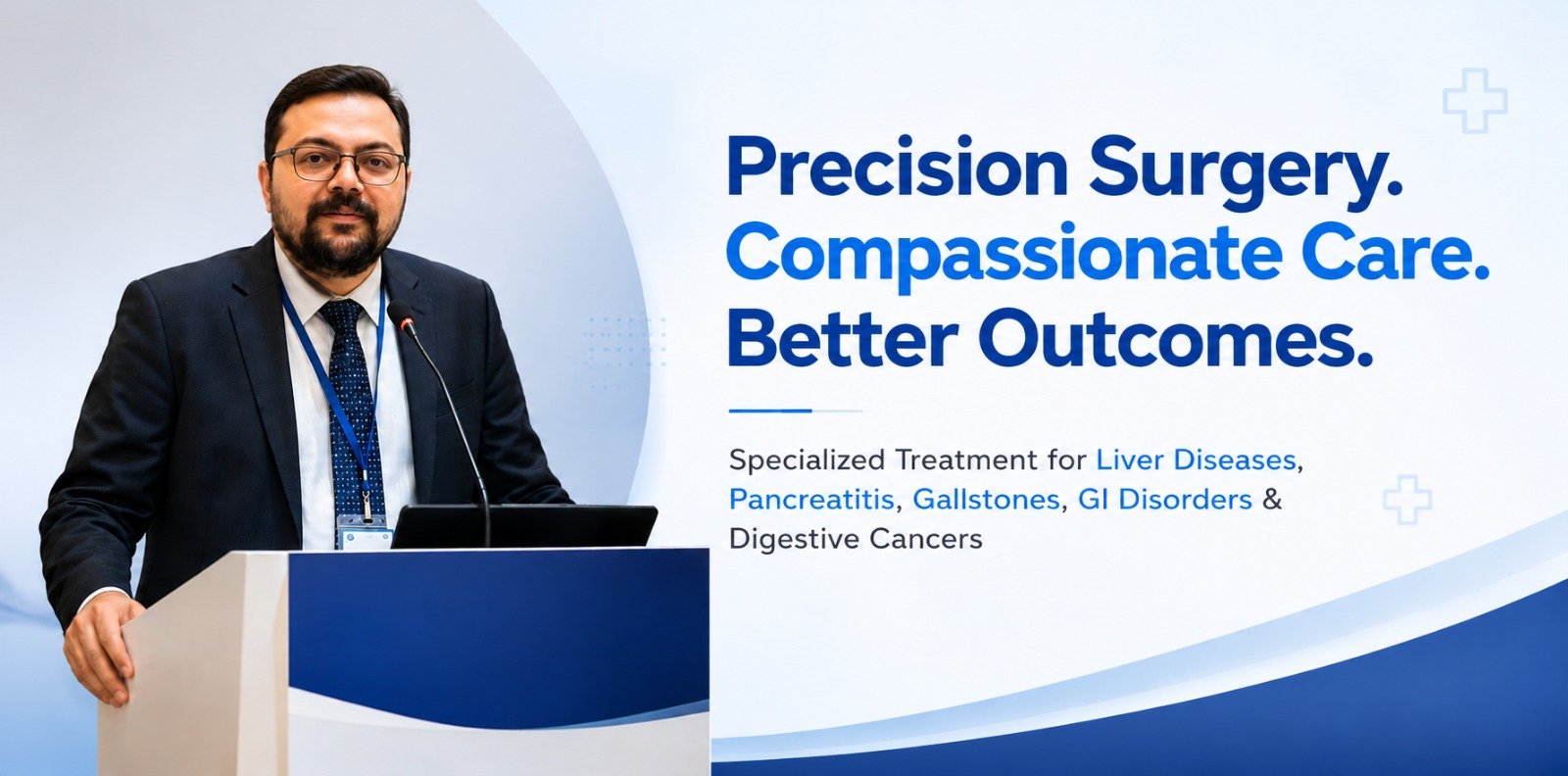 Precision Surgery.
Compassionate Care.
Better Outcomes.

Specialized Treatment for Liver Diseases, Pancreatitis, Gallstones, GI Disorders & Digestive Cancers